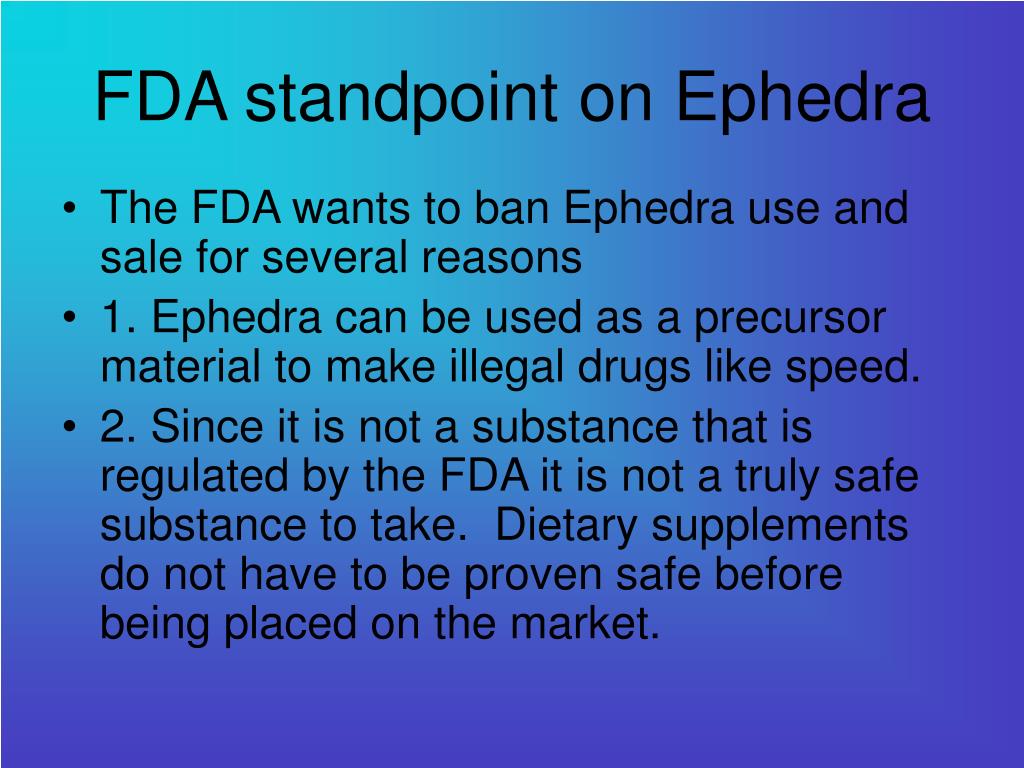 FDA standpoint on Ephedra

• The FDA wants to ban Ephedra use and sale for several reasons
• 1. Ephedra can be used as a precursor material to make illegal drugs like speed.
• 2. Since it is not a substance that is regulated by the FDA it is not a truly safe substance to take.  Dietary supplements do not have to be proven safe before being placed on the market.